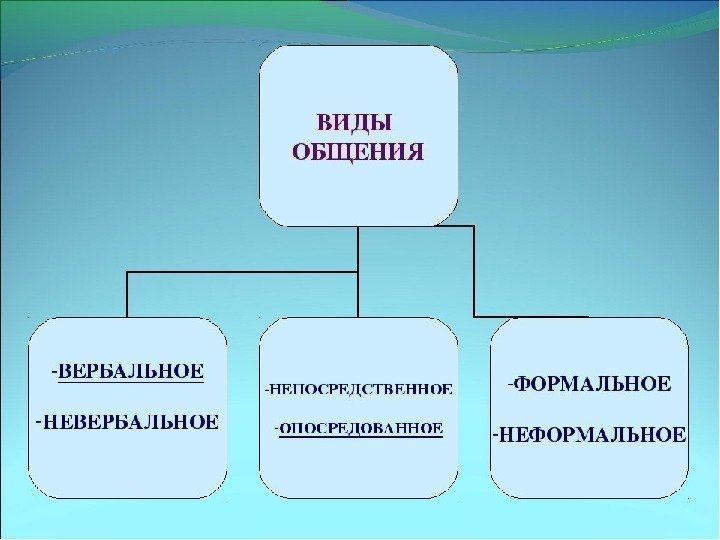 ВИДЫ ОБЩЕНИЯ

-ВЕРБАЛЬНОЕ

-НЕВЕРБАЛЬНОЕ

-НЕПОСРЕДСТВЕННОЕ

-ОПОСРЕДОВАННОЕ

-ФОРМАЛЬНОЕ

-НЕФОРМАЛЬНОЕ